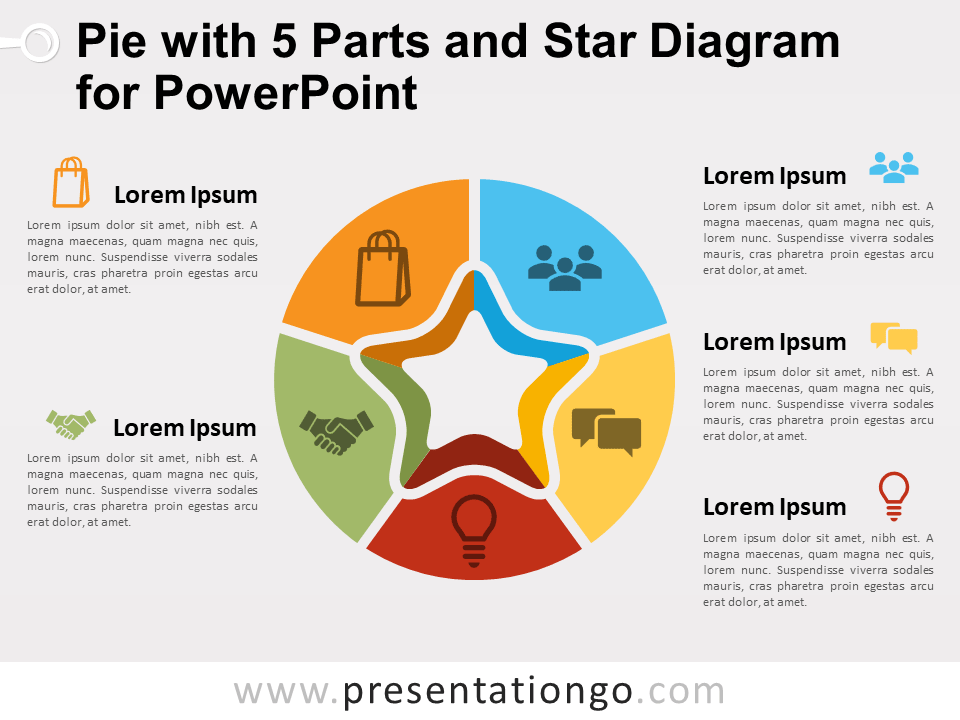 Pie with 5 Parts and Star Diagram for PowerPoint

Lorem Ipsum

Lorem ipsum dolor sit amet, nibh est. A magna maecenas, quam magna nec quis, lorem nunc. Suspendisse viverra sodales mauris, cras pharetra proin egestas arcu erat dolor, at amet.

Lorem Ipsum

Lorem ipsum dolor sit amet, nibh est. A magna maecenas, quam magna nec quis, lorem nunc. Suspendisse viverra sodales mauris, cras pharetra proin egestas arcu erat dolor, at amet.

Lorem Ipsum

Lorem ipsum dolor sit amet, nibh est. A magna maecenas, quam magna nec quis, lorem nunc. Suspendisse viverra sodales mauris, cras pharetra proin egestas arcu erat dolor, at amet.

Lorem Ipsum

Lorem ipsum dolor sit amet, nibh est. A magna maecenas, quam magna nec quis, lorem nunc. Suspendisse viverra sodales mauris, cras pharetra proin egestas arcu erat dolor, at amet.

Lorem Ipsum

Lorem ipsum dolor sit amet, nibh est. A magna maecenas, quam magna nec quis, lorem nunc. Suspendisse viverra sodales mauris, cras pharetra proin egestas arcu erat dolor, at amet.

www.presentationgo.com